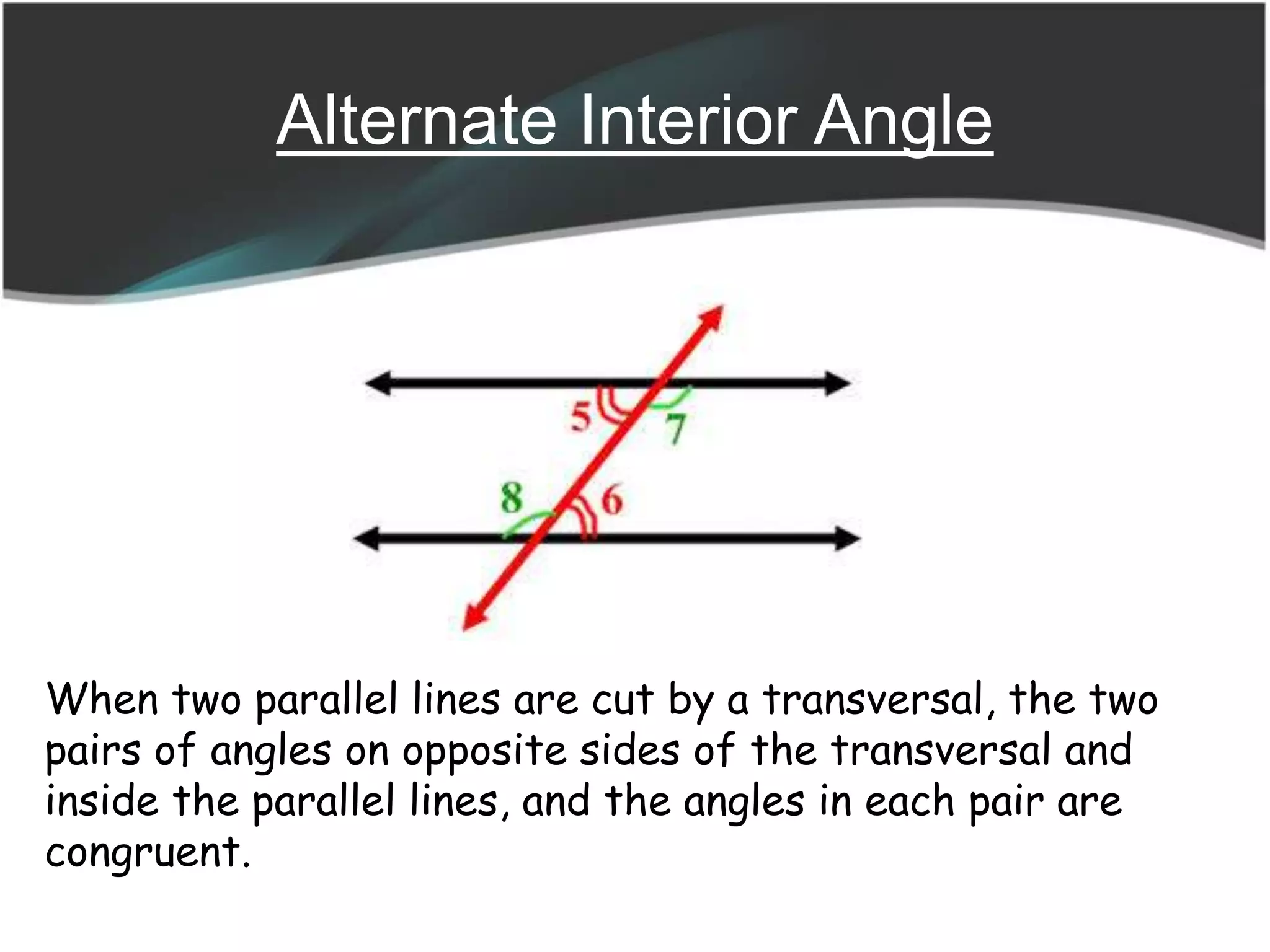 Alternate Interior Angle

5
7
8
6

When two parallel lines are cut by a transversal, the two pairs of angles on opposite sides of the transversal and inside the parallel lines, and the angles in each pair are congruent.